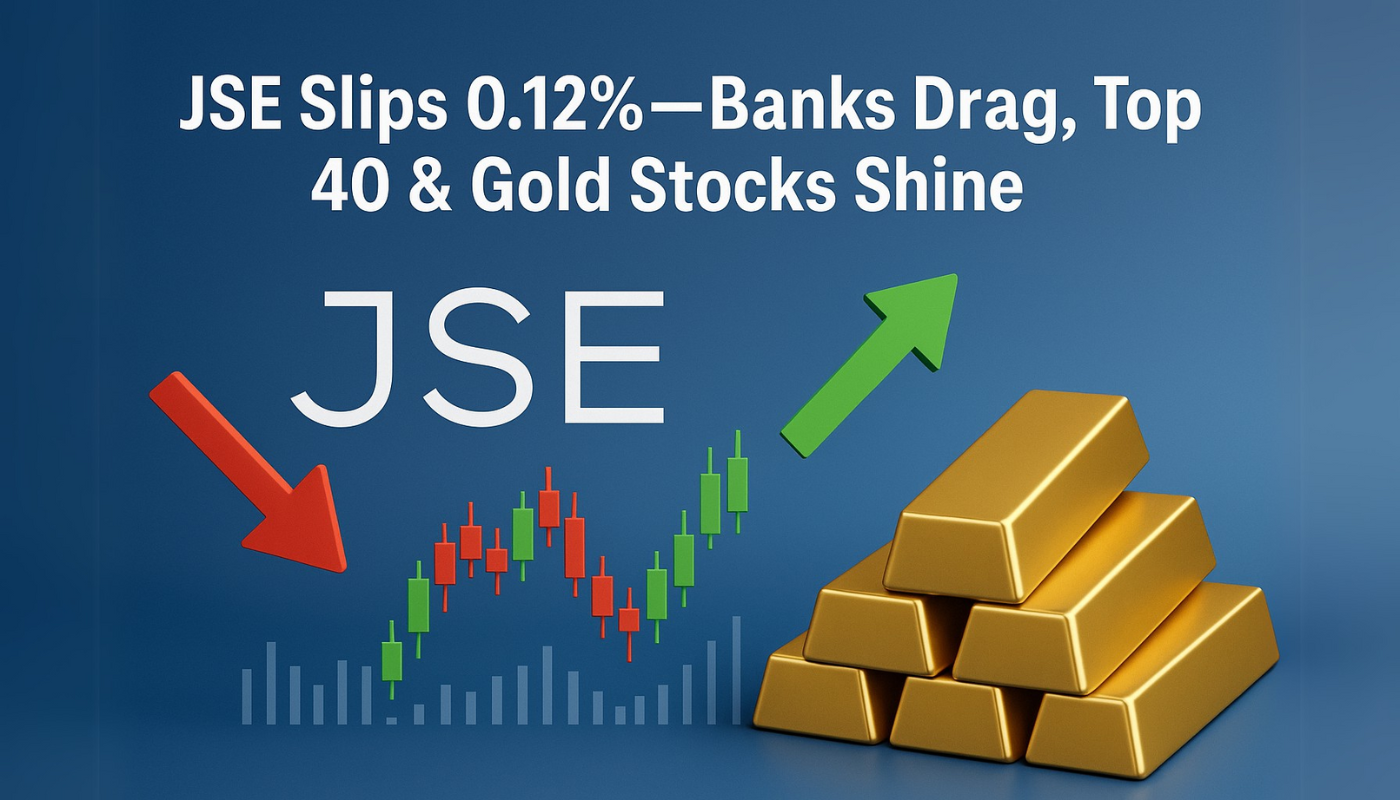 JSE Slips 0.12%—Banks Drag, Top 40 & Gold Stocks Shine

JSE